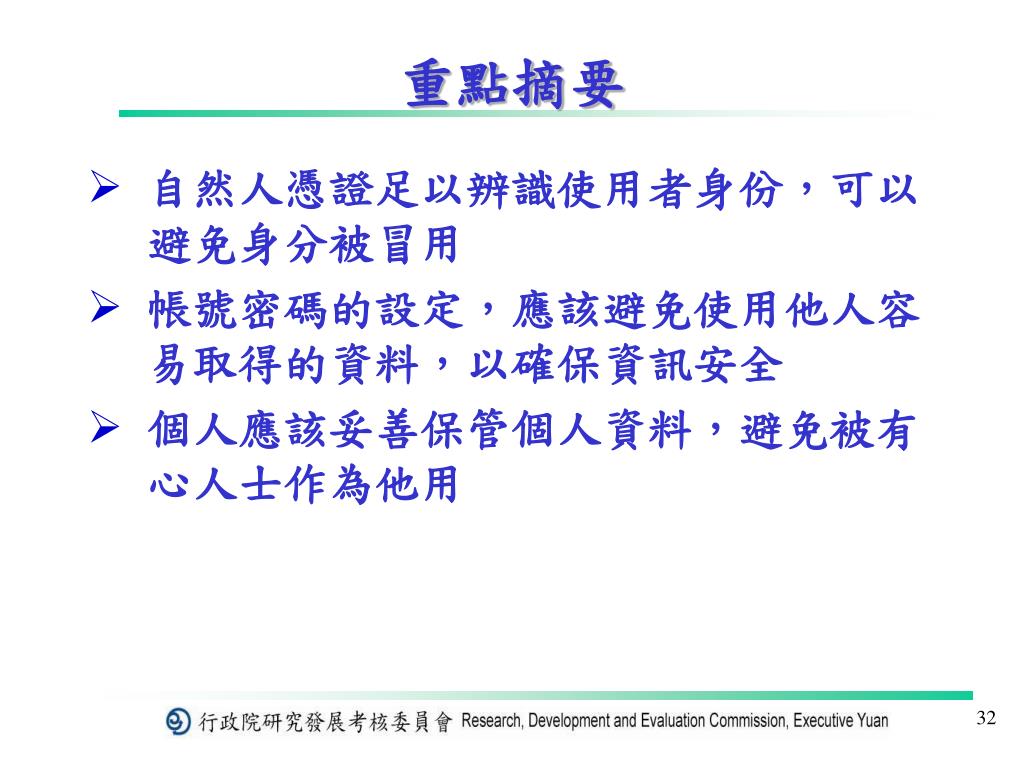 重點摘要

➢ 自然人憑證足以辨識使用者身份，可以避免身分被冒用

➢ 帳號密碼的設定，應該避免使用他人容易取得的資料，以確保資訊安全

➢ 個人應該妥善保管個人資料，避免被有心人士作為他用

行政院研究發展考核委員會 Research, Development and Evaluation Commission, Executive Yuan

32